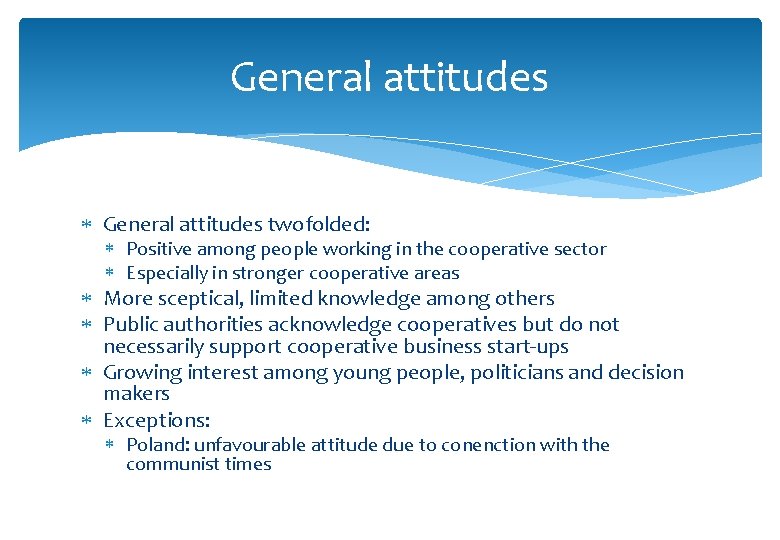 General attitudes

∗ General attitudes twofolded:
  ∗ Positive among people working in the cooperative sector
  ∗ Especially in stronger cooperative areas
∗ More sceptical, limited knowledge among others
∗ Public authorities acknowledge cooperatives but do not necessarily support cooperative business start-ups
∗ Growing interest among young people, politicians and decision makers
∗ Exceptions:
  ∗ Poland: unfavourable attitude due to conenction with the communist times